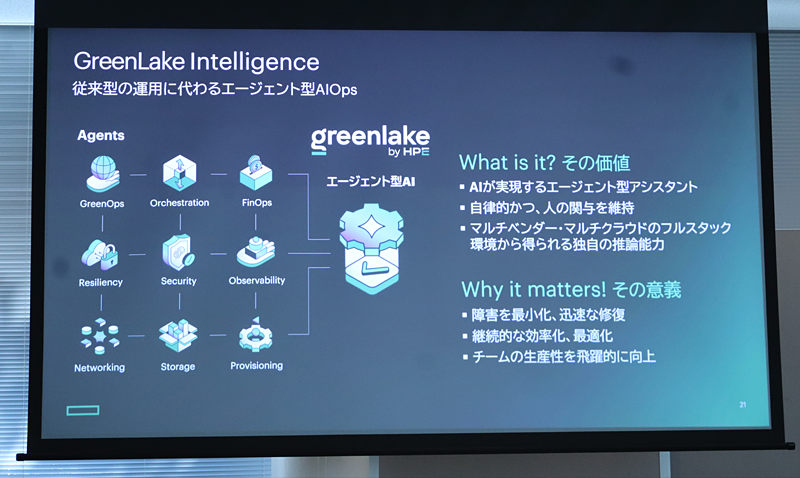 GreenLake Intelligence
従来型の運用に代わるエージェント型AIOps

Agents

GreenOps
Orchestration
FinOps
Resiliency
Security
Observability
Networking
Storage
Provisioning

greenlake
by HPE

エージェント型AI

What is it? その価値
▪ AIが実現するエージェント型アシスタント
▪ 自律的かつ、人の関与を維持
▪ マルチベンダー・マルチクラウドのフルスタック環境から得られる独自の推論能力

Why it matters! その意義
▪ 障害を最小化、迅速な修復
▪ 継続的な効率化、最適化
▪ チームの生産性を飛躍的に向上

21